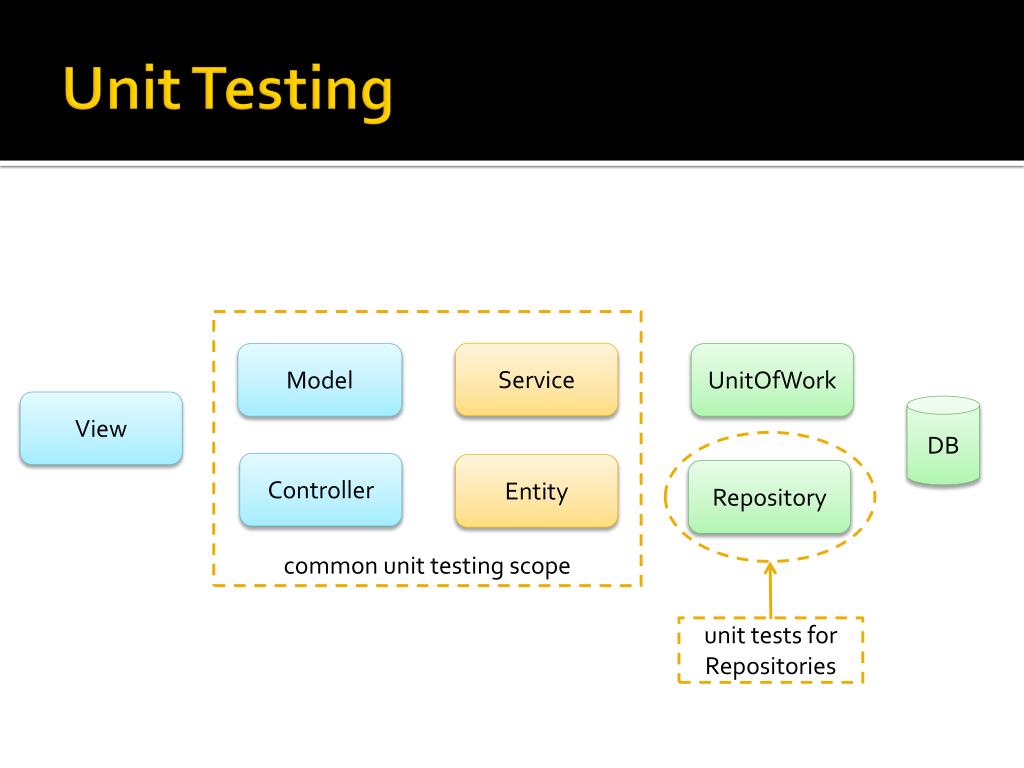 Unit Testing

View

Model

Service

Controller

Entity

common unit testing scope

UnitOfWork

Repository

DB

unit tests for Repositories